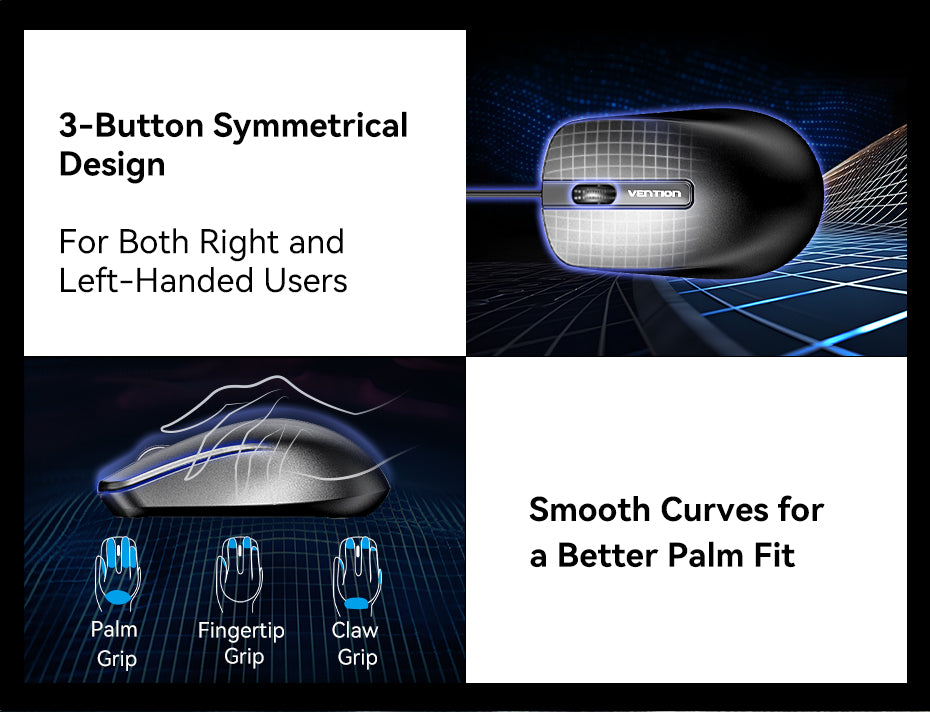 3-Button Symmetrical Design

For Both Right and Left-Handed Users

VENTION

Palm Grip

Fingertip Grip

Claw Grip

Smooth Curves for a Better Palm Fit